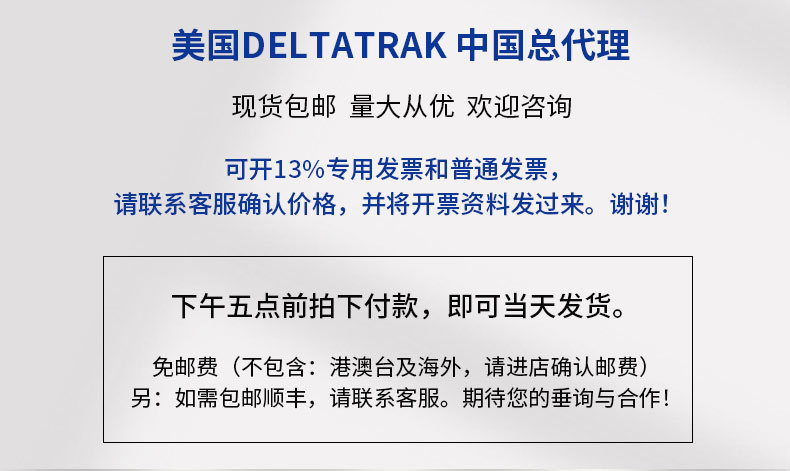 美国DELTATRAK 中国总代理

现货包邮 量大从优 欢迎咨询

可开13%专用发票和普通发票，
请联系客服确认价格，并将开票资料发过来。谢谢！

下午五点前拍下付款，即可当天发货。

免邮费（不包含：港澳台及海外，请进店确认邮费）
另：如需包邮顺丰，请联系客服。期待您的垂询与合作！